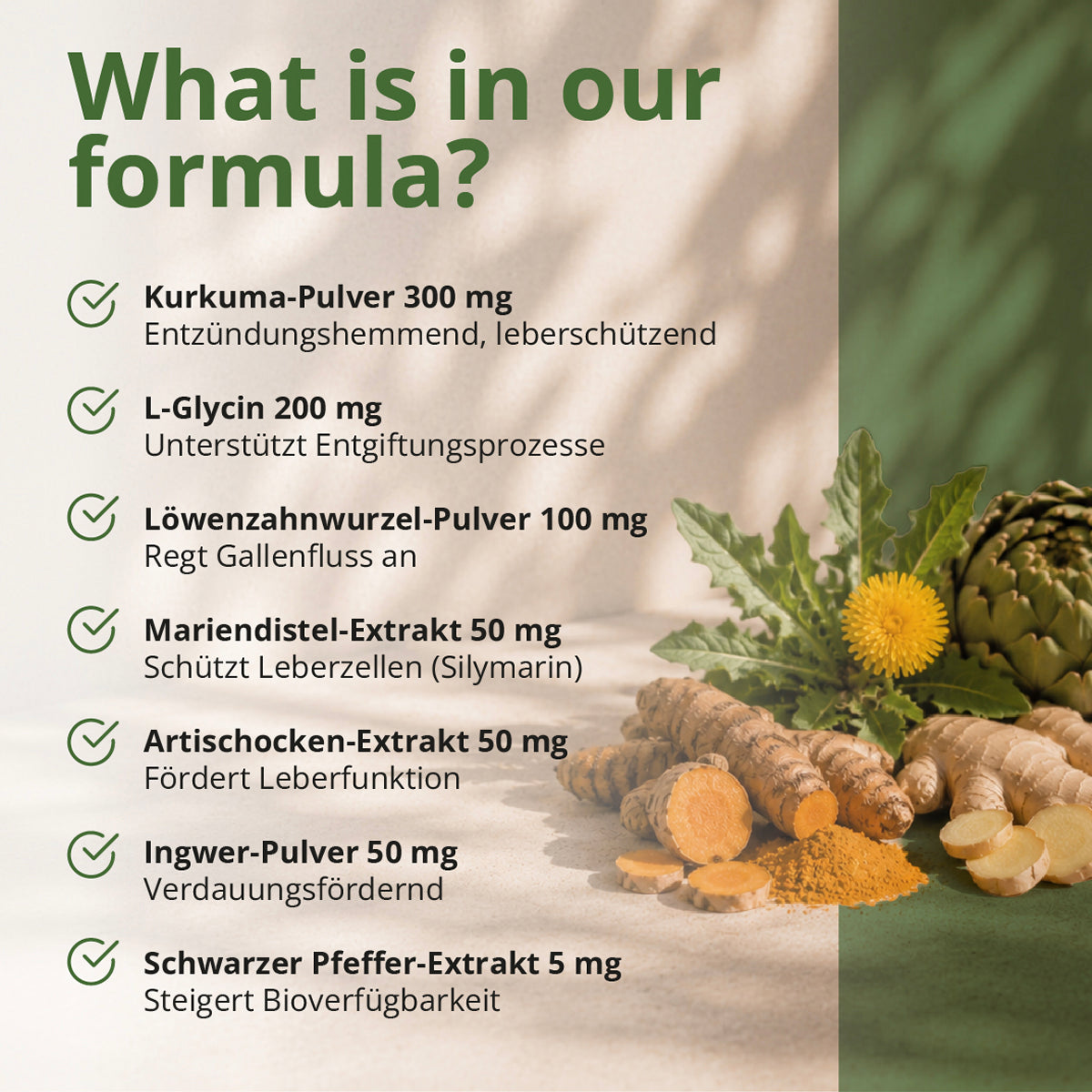 What is in our formula?

Kurkuma-Pulver 300 mg
Entzündungshemmend, leberschützend

L-Glycin 200 mg
Unterstützt Entgiftungsprozesse

Löwenzahnwurzel-Pulver 100 mg
Regt Gallenfluss an

Mariendistel-Extrakt 50 mg
Schützt Leberzellen (Silymarin)

Artischocken-Extrakt 50 mg
Fördert Leberfunktion

Ingwer-Pulver 50 mg
Verdauungsfördernd

Schwarzer Pfeffer-Extrakt 5 mg
Steigert Bioverfügbarkeit